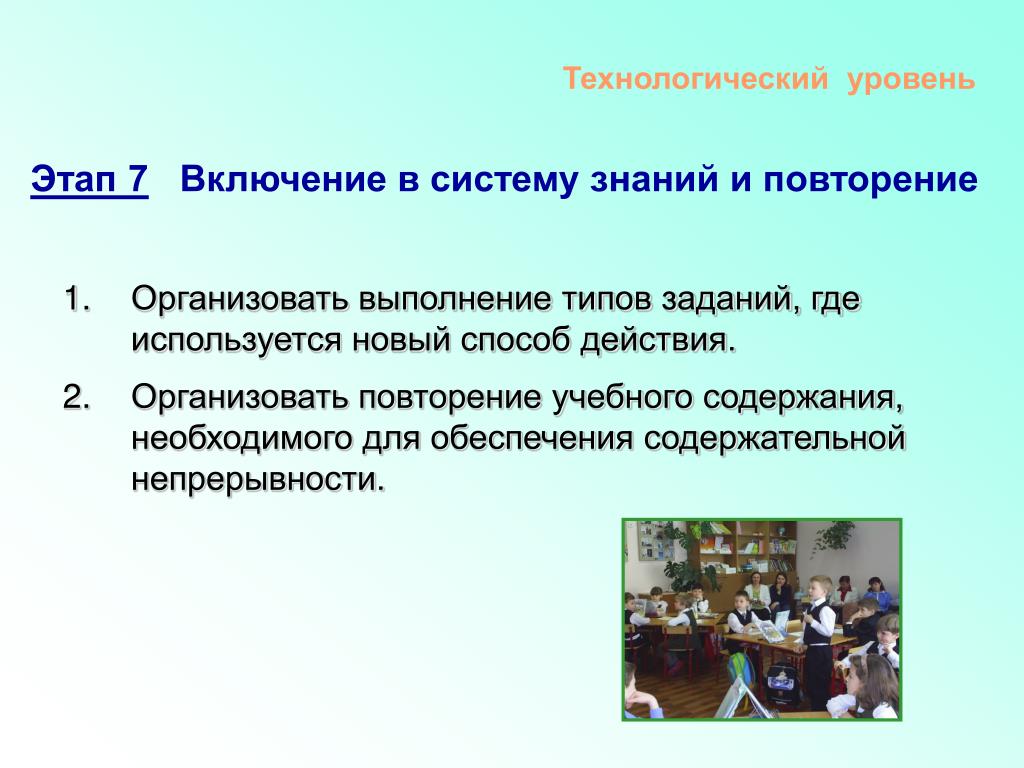 Технологический уровень

Этап 7 Включение в систему знаний и повторение

1. Организовать выполнение типов заданий, где используется новый способ действия.

2. Организовать повторение учебного содержания, необходимого для обеспечения содержательной непрерывности.